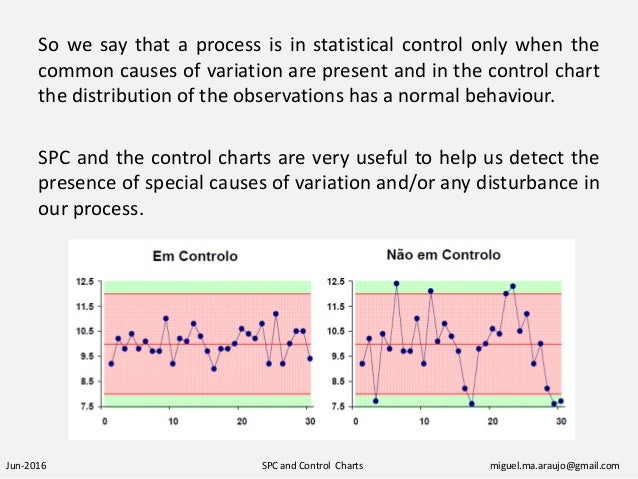 So we say that a process is in statistical control only when the common causes of variation are present and in the control chart the distribution of the observations has a normal behaviour.

SPC and the control charts are very useful to help us detect the presence of special causes of variation and/or any disturbance in our process.

Em Controlo

12.5
11.5
10.5
9.5
8.5
7.5
0
10
20
30

Não em Controlo

12.5
11.5
10.5
9.5
8.5
7.5
0
10
20
30

Jun-2016

SPC and Control Charts

miguel.ma.araujo@gmail.com